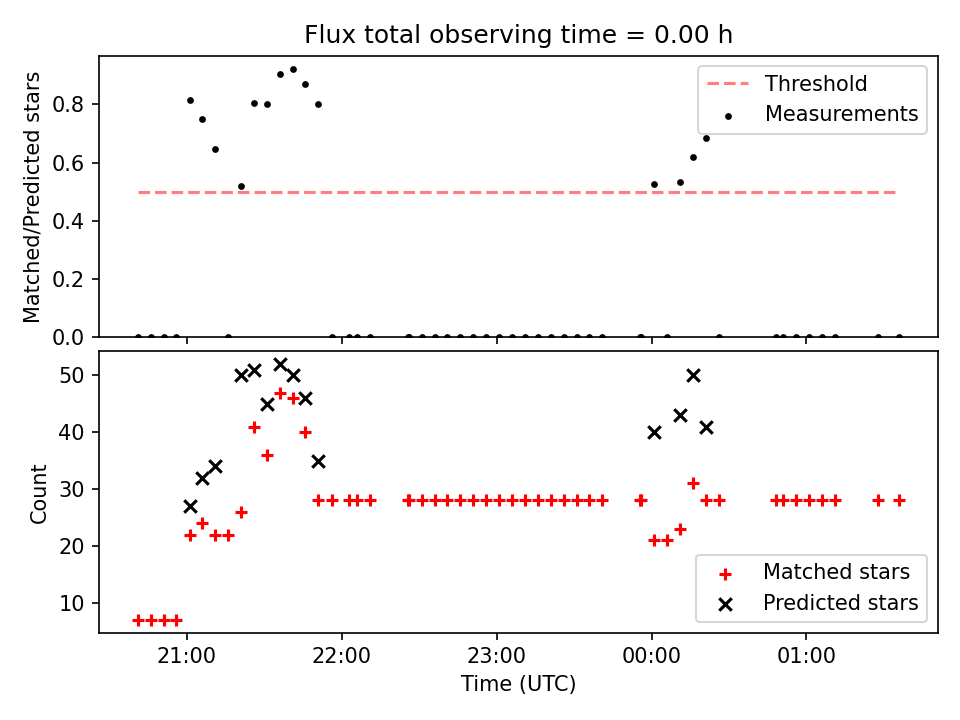 Flux total observing time = 0.00 h

Matched/Predicted stars

0.8
0.6
0.4
0.2
0.0

Threshold
Measurements

Count

50
40
30
20
10

Matched stars
Predicted stars

21:00
22:00
23:00
00:00
01:00

Time (UTC)